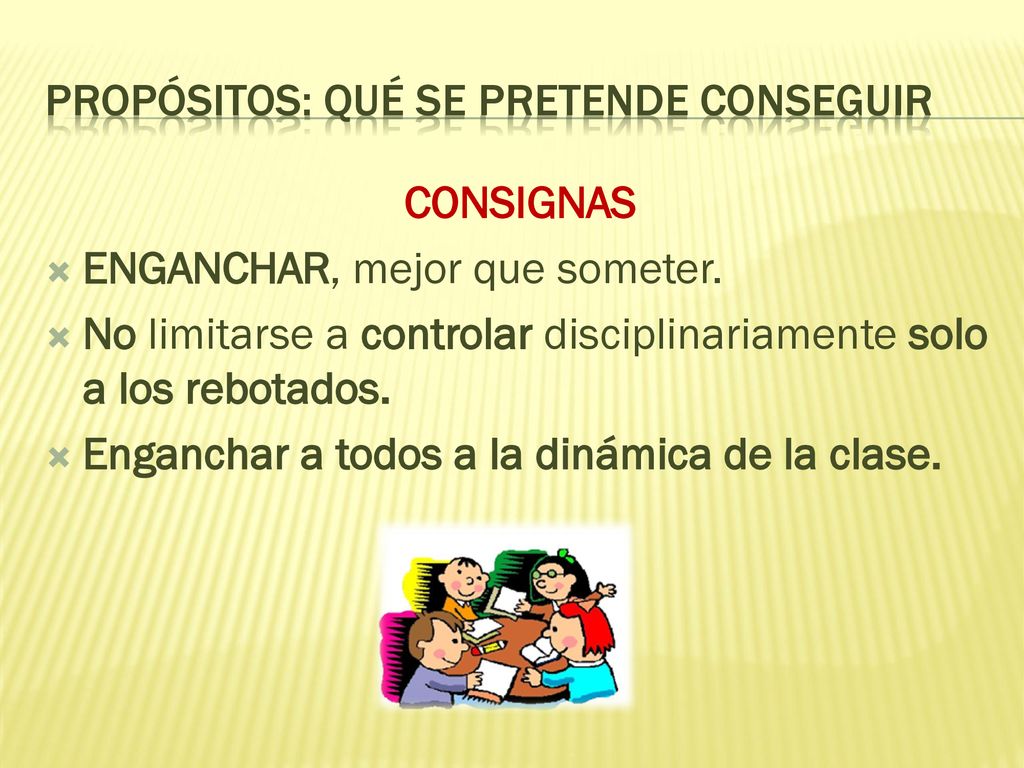 PROPÓSITOS: QUÉ SE PRETENDE CONSEGUIR

CONSIGNAS

ENGANCHAR, mejor que someter.

No limitarse a controlar disciplinariamente solo a los rebotados.

Enganchar a todos a la dinámica de la clase.